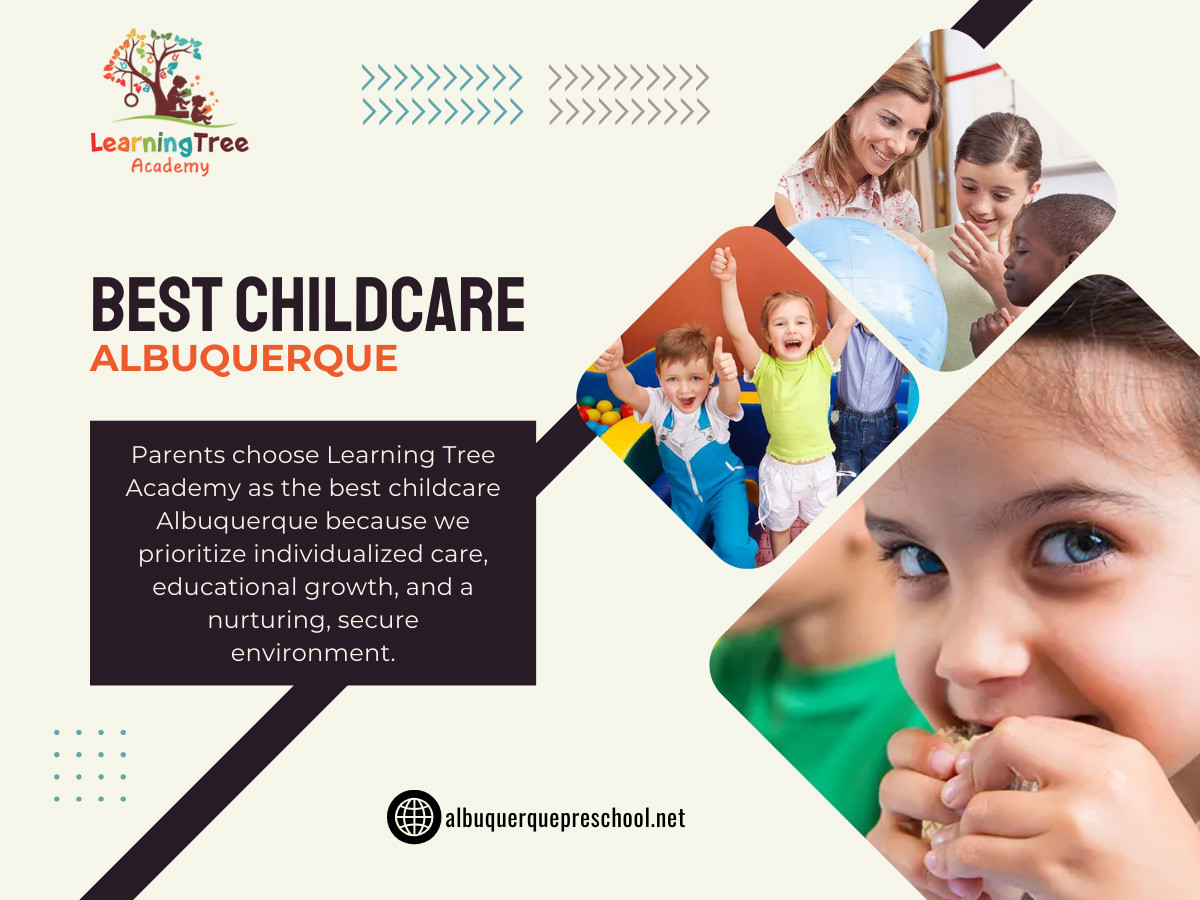 LearningTree
Academy

BEST CHILDCARE
ALBUQUERQUE

Parents choose Learning Tree Academy as the best childcare Albuquerque because we prioritize individualized care, educational growth, and a nurturing, secure environment.

albuquerquepreschool.net